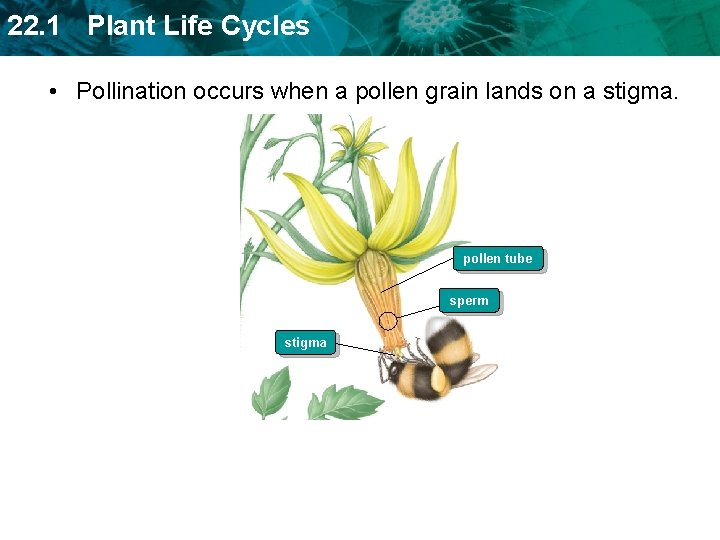 22.1 Plant Life Cycles

• Pollination occurs when a pollen grain lands on a stigma.

pollen tube

sperm

stigma